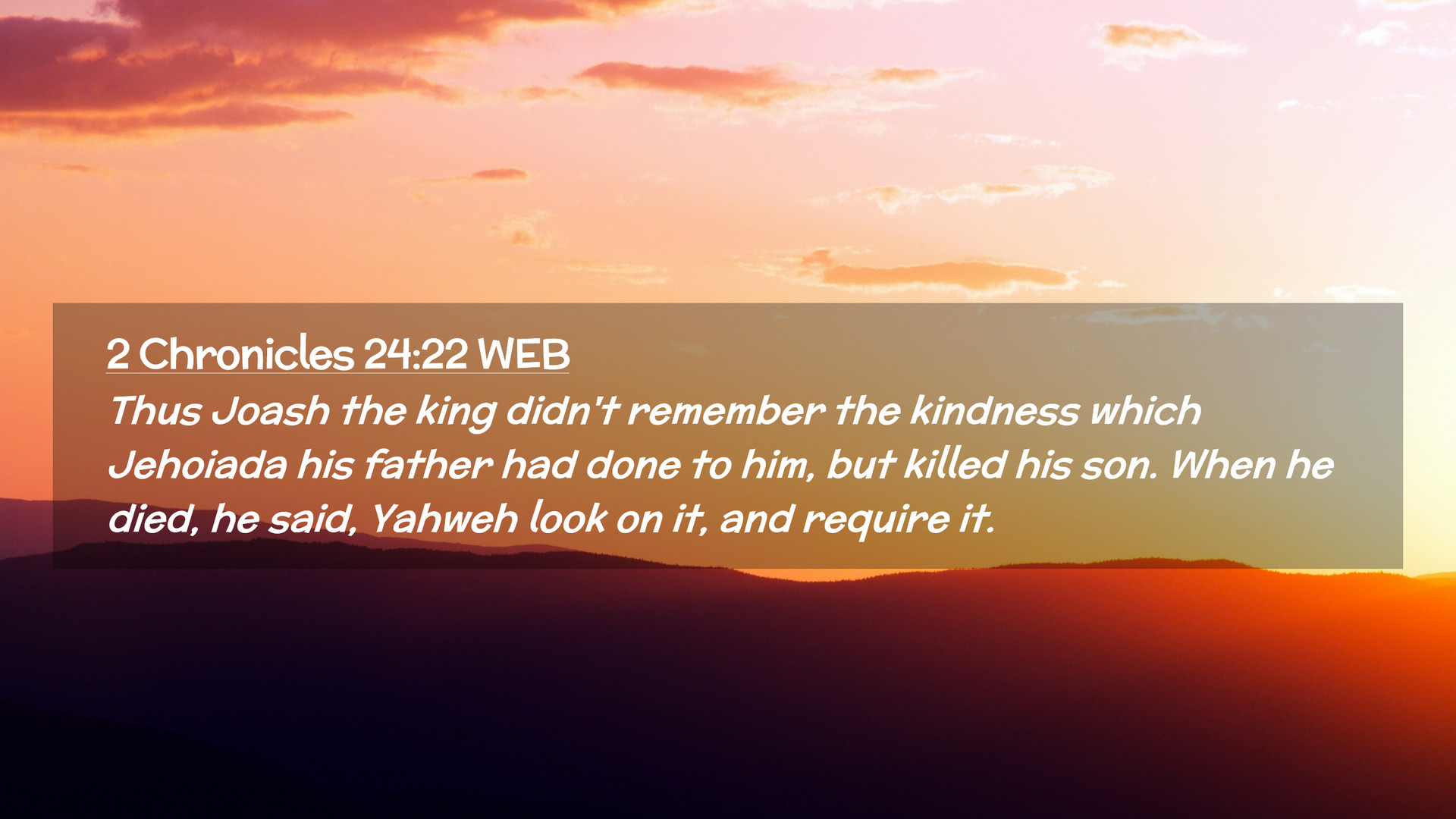 2 Chronicles 24:22 WEB

Thus Joash the king didn't remember the kindness which Jehoiada his father had done to him, but killed his son. When he died, he said, Yahweh look on it, and require it.